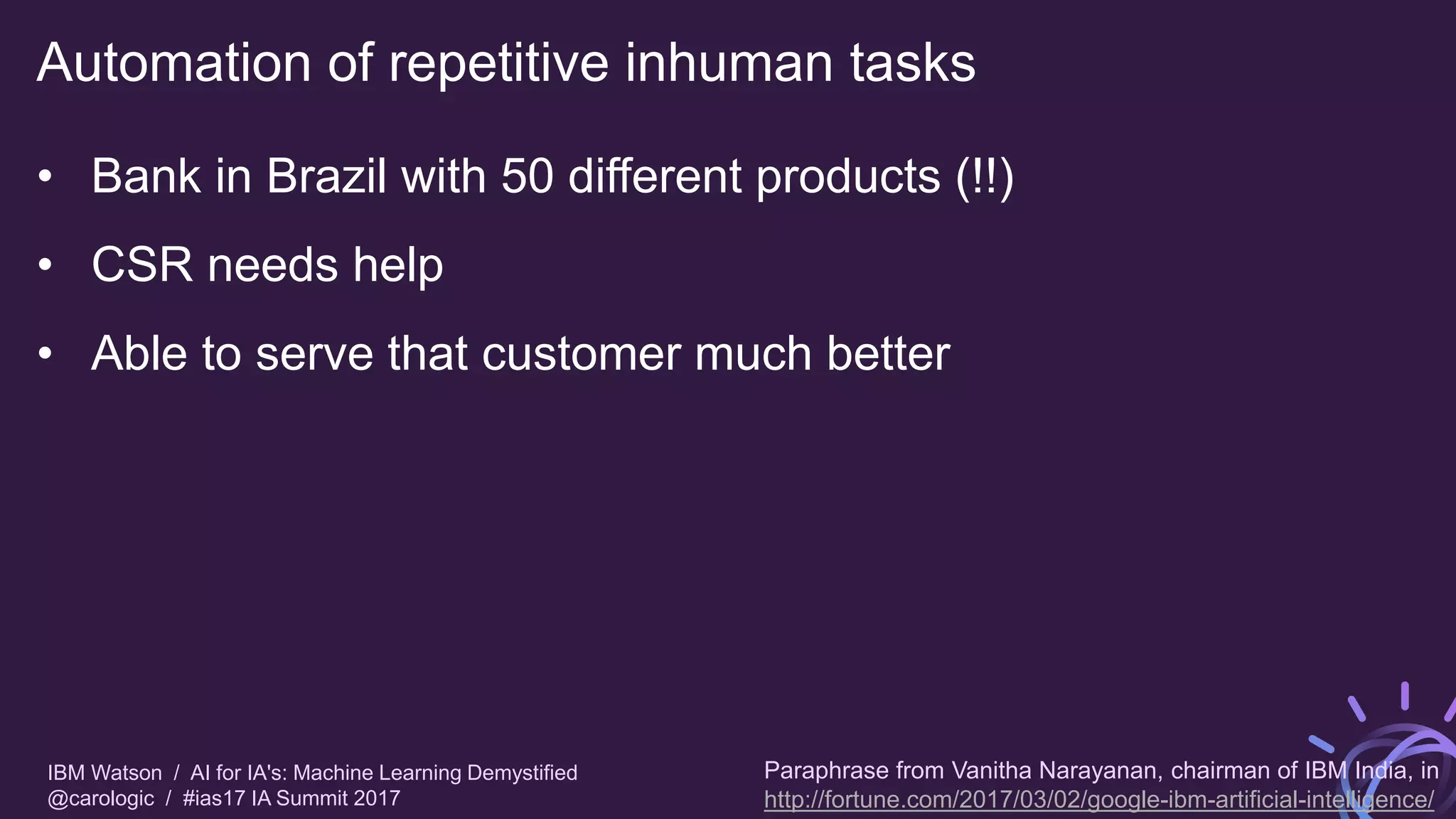 Automation of repetitive inhuman tasks

• Bank in Brazil with 50 different products (!!)

• CSR needs help

• Able to serve that customer much better

IBM Watson / AI for IA's: Machine Learning Demystified
@carologic / #ias17 IA Summit 2017

Paraphrase from Vanitha Narayanan, chairman of IBM India, in
http://fortune.com/2017/03/02/google-ibm-artificial-intelligence/